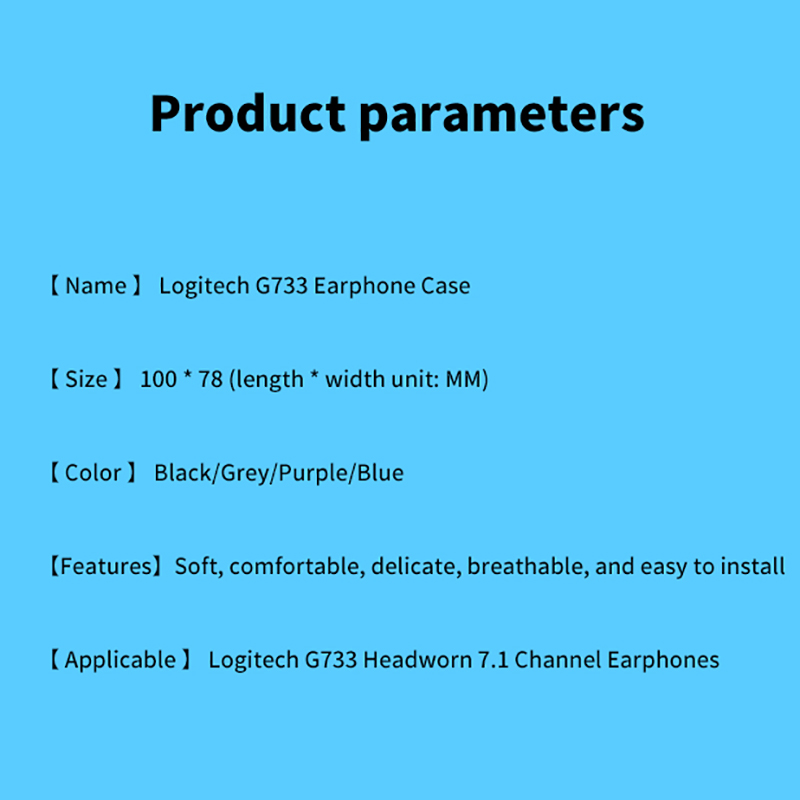 Product parameters

【 Name 】 Logitech G733 Earphone Case

【 Size 】 100 * 78 (length * width unit: MM)

【 Color 】 Black/Grey/Purple/Blue

【Features】Soft, comfortable, delicate, breathable, and easy to install

【 Applicable 】 Logitech G733 Headworn 7.1 Channel Earphones